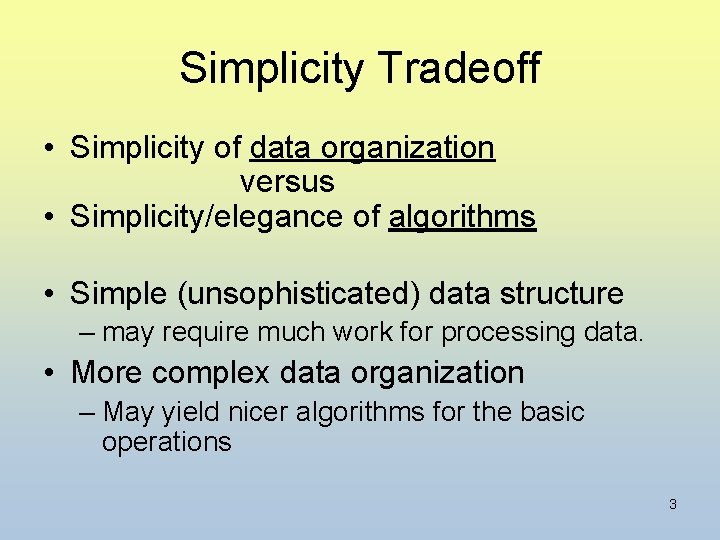 Simplicity Tradeoff

• Simplicity of data organization
versus
• Simplicity/elegance of algorithms

• Simple (unsophisticated) data structure
– may require much work for processing data.
• More complex data organization
– May yield nicer algorithms for the basic operations

3